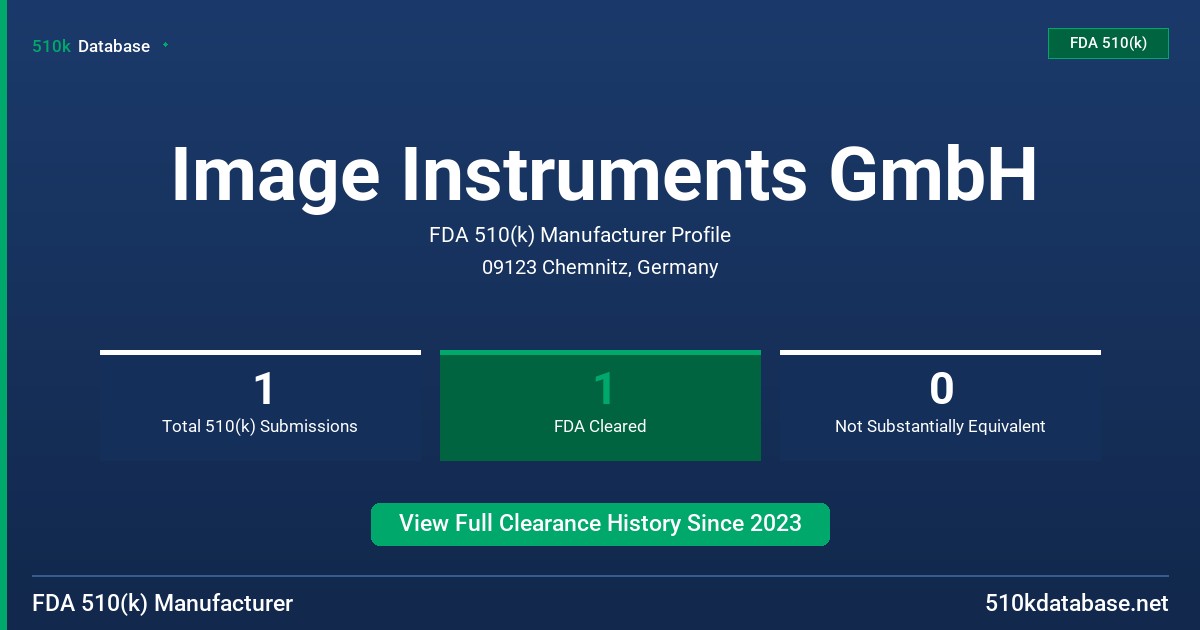 510k Database

FDA 510(k)

Image Instruments GmbH

FDA 510(k) Manufacturer Profile

09123 Chemnitz, Germany

1
Total 510(k) Submissions

1
FDA Cleared

0
Not Substantially Equivalent

View Full Clearance History Since 2023

FDA 510(k) Manufacturer

510kdatabase.net